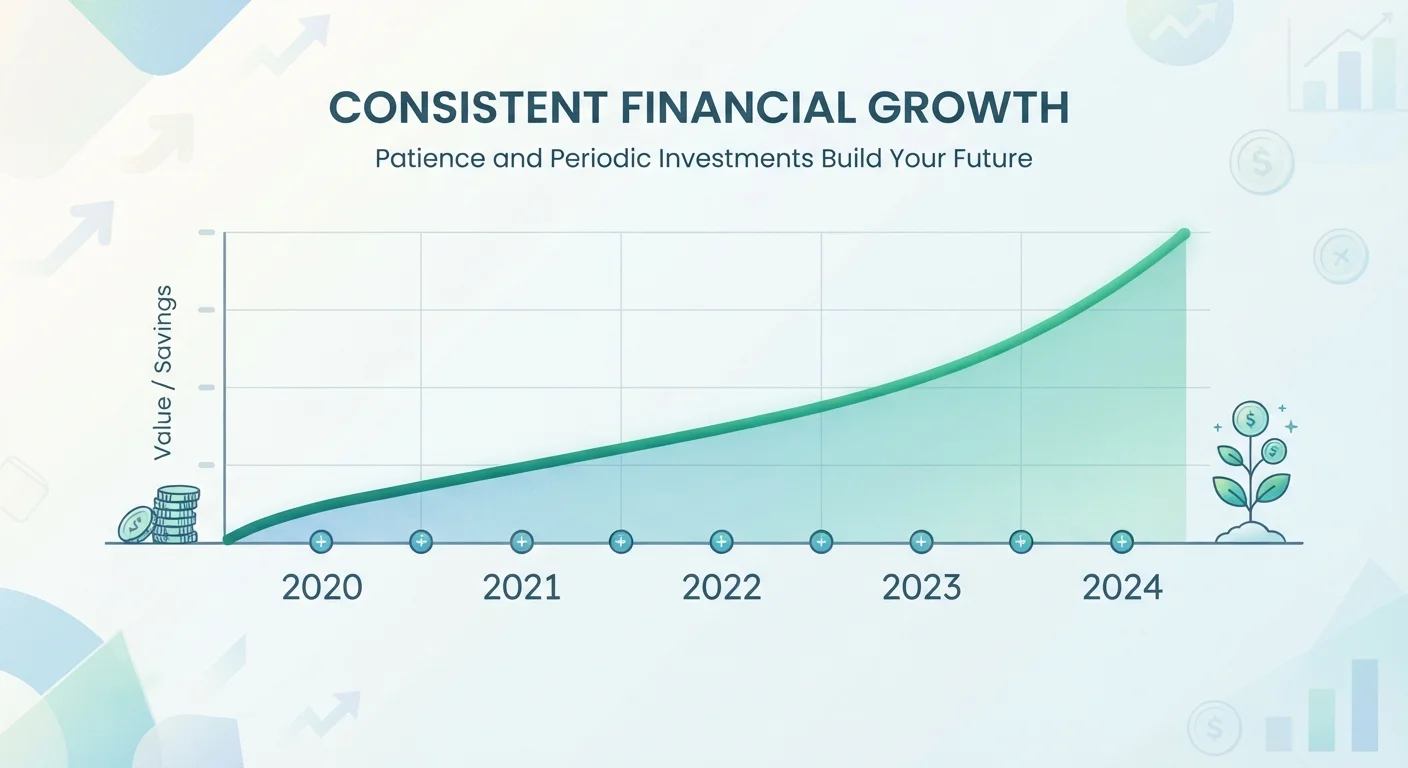 CONSISTENT FINANCIAL GROWTH

Patience and Periodic Investments Build Your Future

Value / Savings

2020 2021 2022 2023 2024